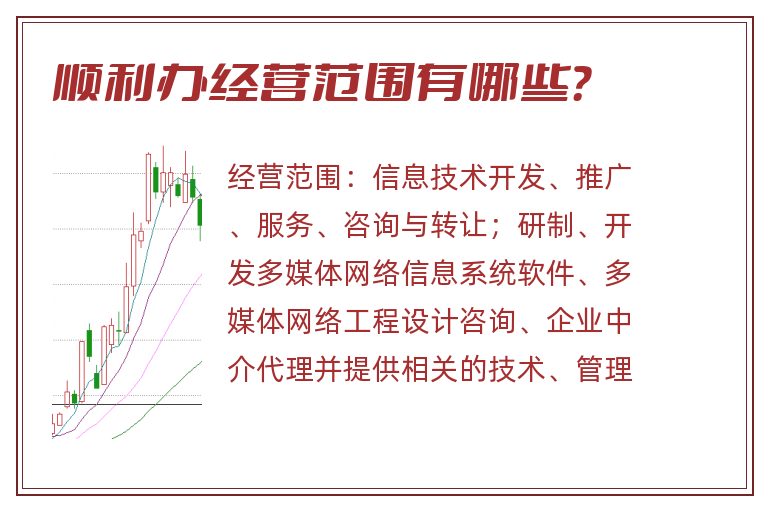 顺利办经营范围有哪些?

经营范围：信息技术开发、推广、服务、咨询与转让；研制、开发多媒体网络信息系统软件、多媒体网络工程设计咨询、企业中介代理并提供相关的技术、管理